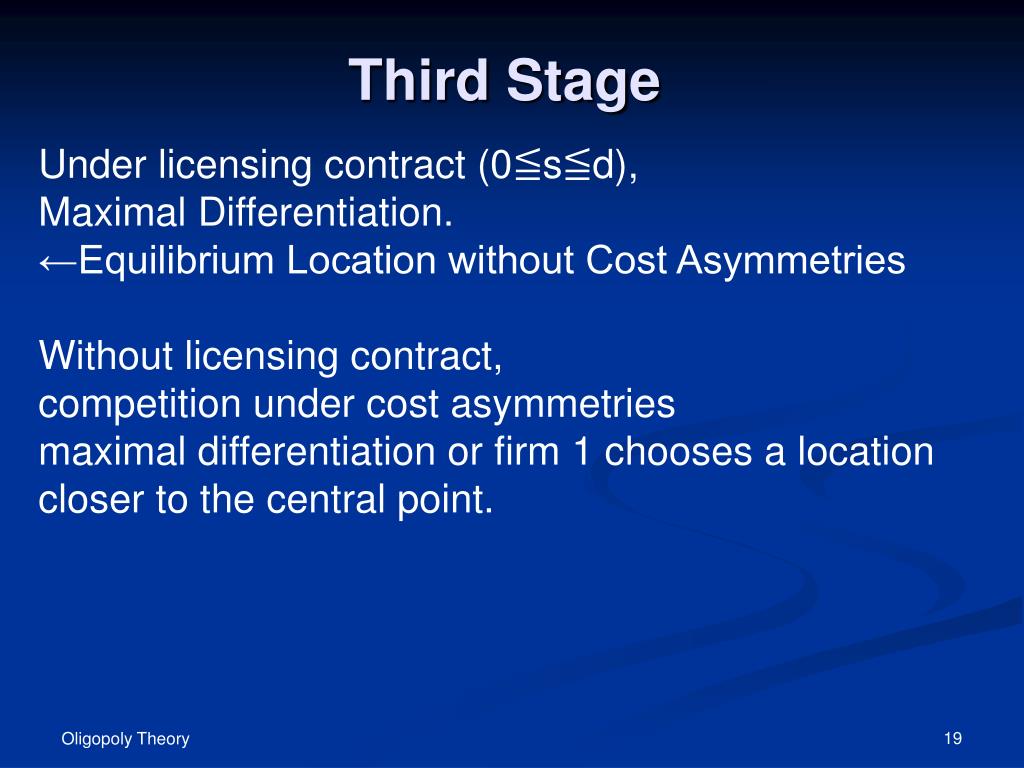 Third Stage

Under licensing contract ($0 \leqq s \leqq d$),
Maximal Differentiation.
←Equilibrium Location without Cost Asymmetries

Without licensing contract,
competition under cost asymmetries
maximal differentiation or firm 1 chooses a location closer to the central point.

Oligopoly Theory

19